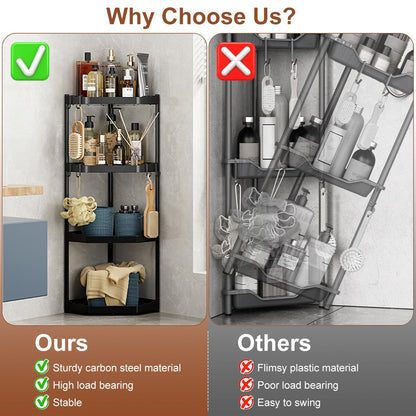 Why Choose Us?

Ours

Sturdy carbon steel material

High load bearing

Stable

Others

Flimsy plastic material

Poor load bearing

Easy to swing